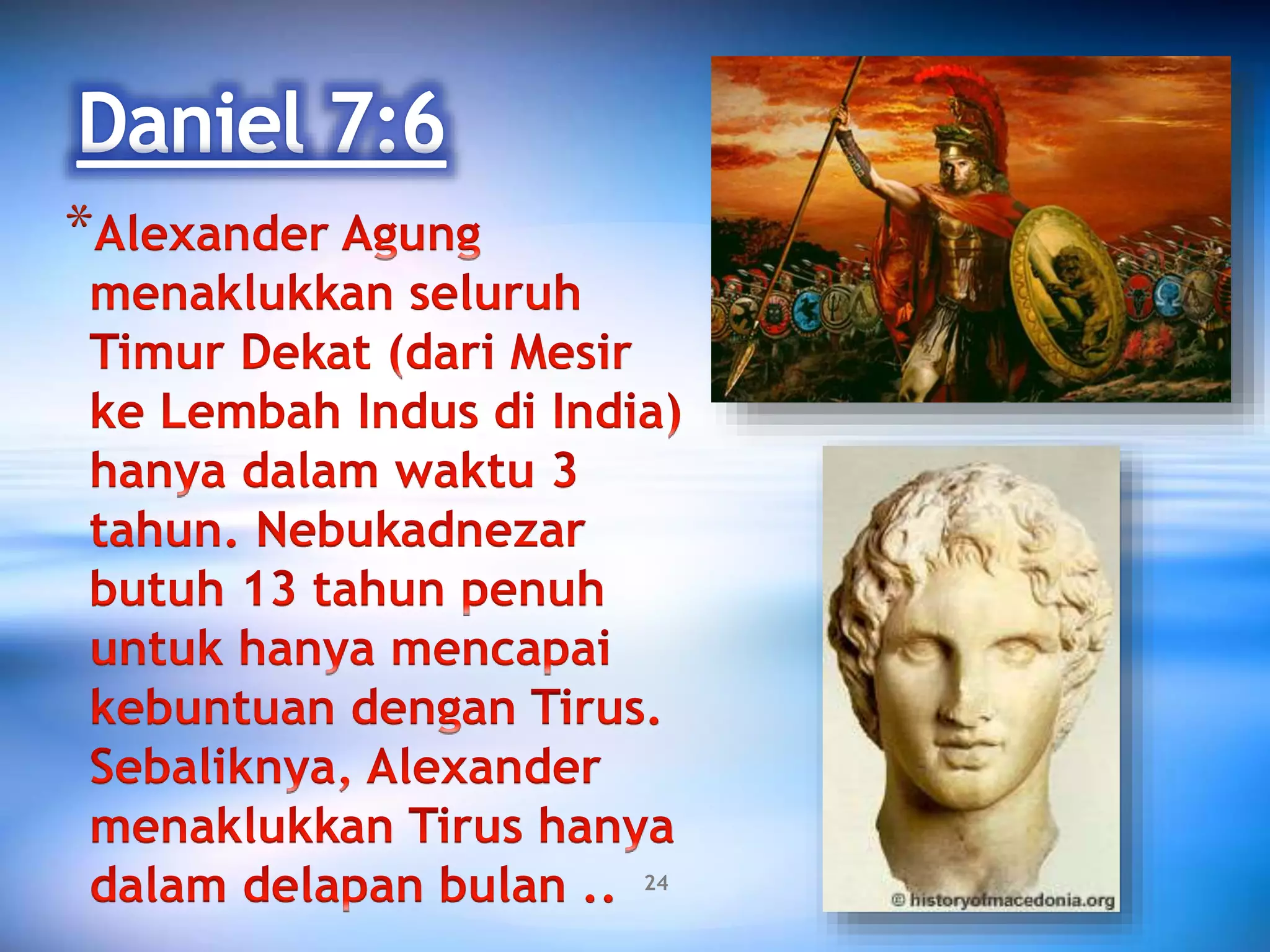 Daniel 7:6

*Alexander Agung menaklukkan seluruh Timur Dekat (dari Mesir ke Lembah Indus di India) hanya dalam waktu 3 tahun. Nebukadnezar butuh 13 tahun penuh untuk hanya mencapai kebuntuan dengan Tirus. Sebaliknya, Alexander menaklukkan Tirus hanya dalam delapan bulan ..

24

© historyofmacedonia.org